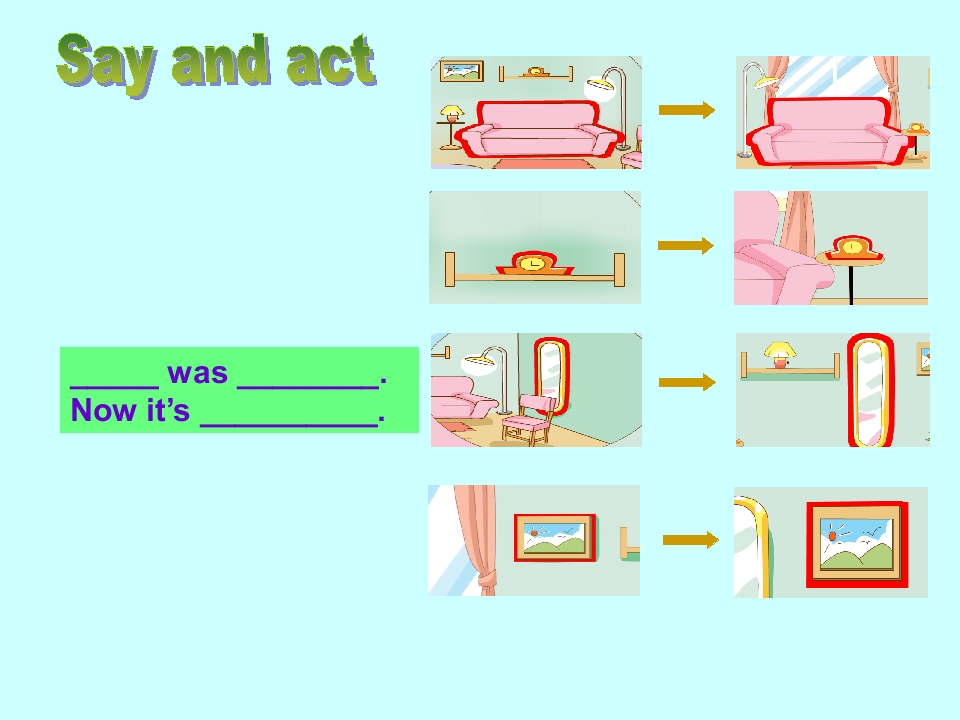 Say and act

_____ was ________.
Now it's __________.